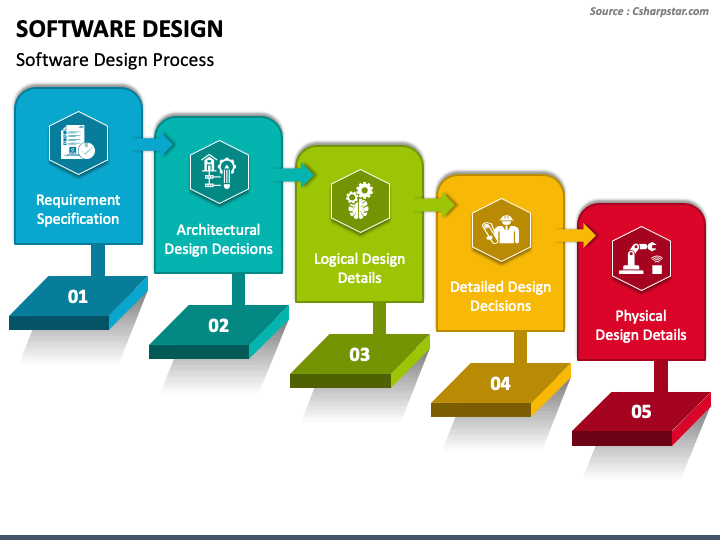 Source : Csharpstar.com

SOFTWARE DESIGN

Software Design Process

Requirement Specification

01

Architectural Design Decisions

02

Logical Design Details

03

Detailed Design Decisions

04

Physical Design Details

05